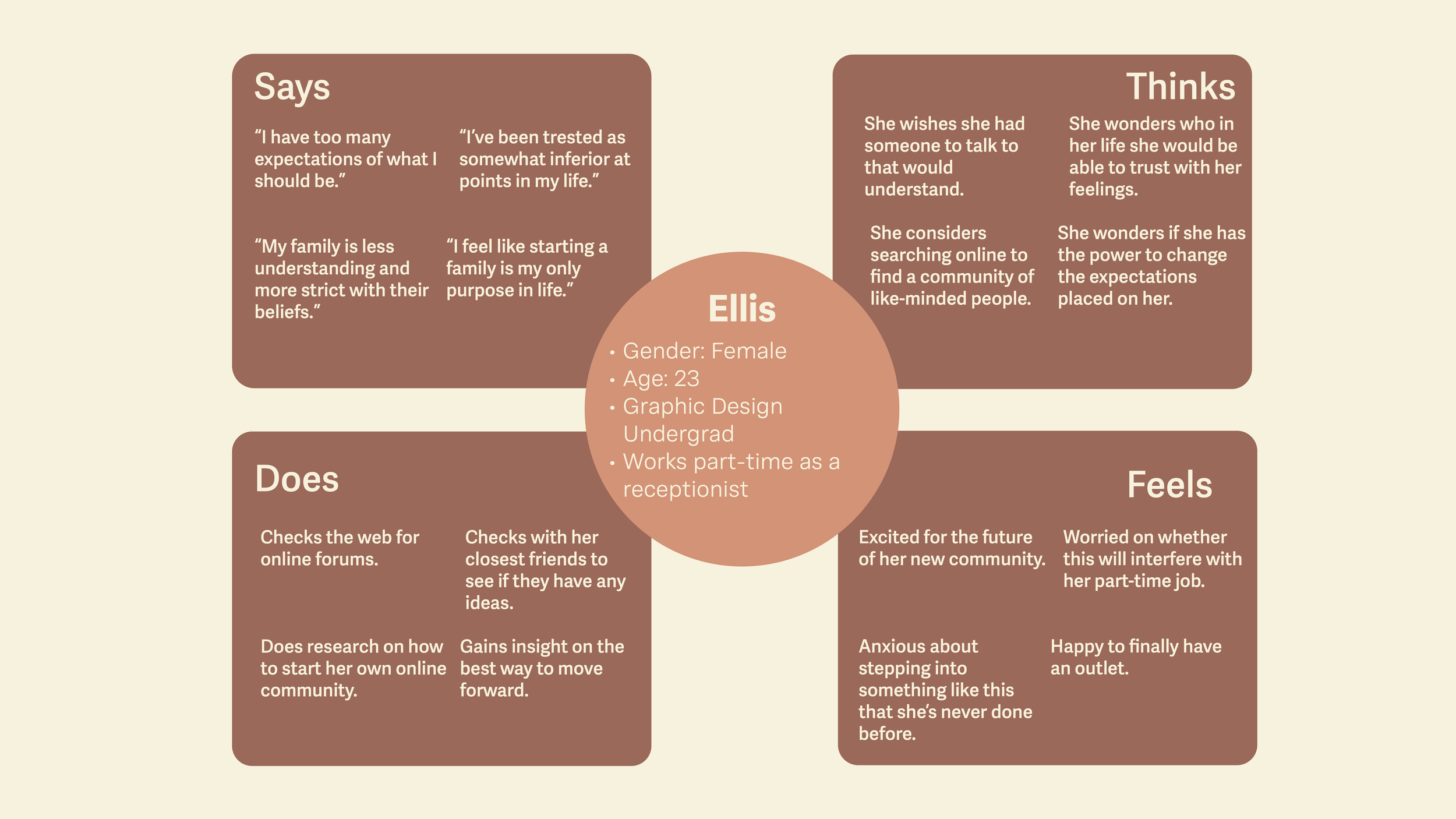 Says

“I have too many expectations of what I should be.”

“I’ve been trested as somewhat inferior at points in my life.”

“My family is less understanding and more strict with their beliefs.”

“I feel like starting a family is my only purpose in life.”

Thinks

She wishes she had someone to talk to that would understand.

She wonders who in her life she would be able to trust with her feelings.

She considers searching online to find a community of like-minded people.

She wonders if she has the power to change the expectations placed on her.

Ellis

• Gender: Female
• Age: 23
• Graphic Design Undergrad
• Works part-time as a receptionist

Does

Checks the web for online forums.

Checks with her closest friends to see if they have any ideas.

Does research on how to start her own online community.

Gains insight on the best way to move forward.

Feels

Excited for the future of her new community.

Worried on whether this will interfere with her part-time job.

Anxious about stepping into something like this that she’s never done before.

Happy to finally have an outlet.